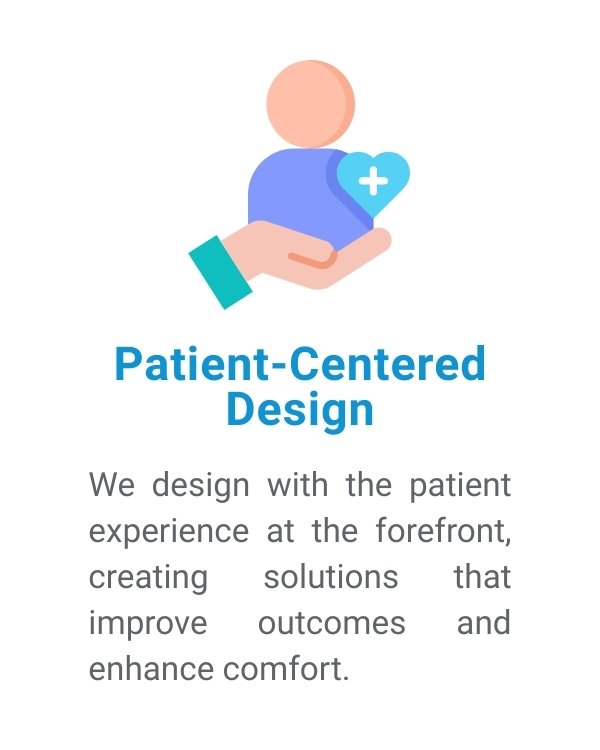 Patient-Centered Design

We design with the patient experience at the forefront, creating solutions that improve outcomes and enhance comfort.